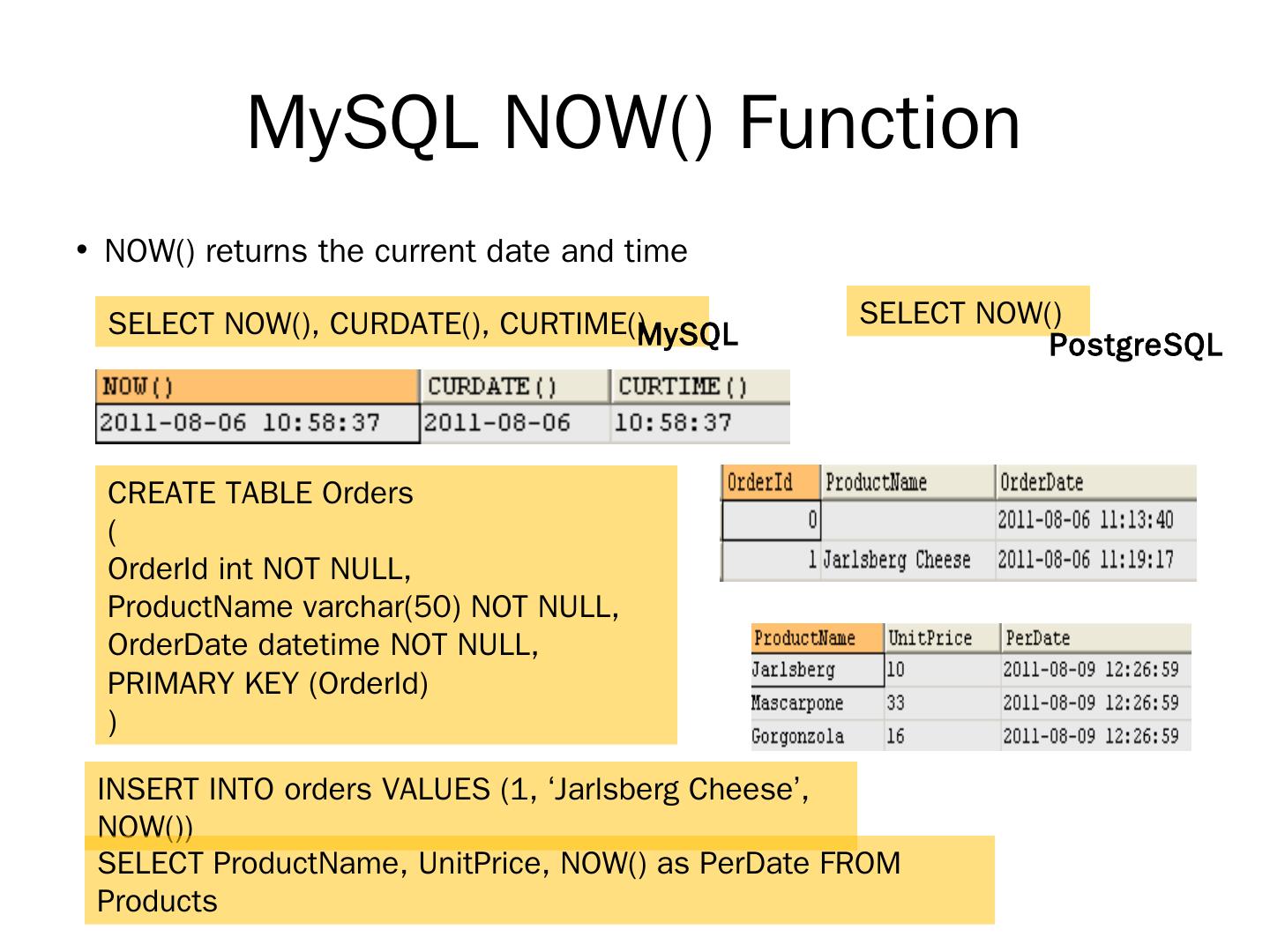 MySQL NOW() Function

• NOW() returns the current date and time

SELECT NOW(), CURDATE(), CURTIME() MySQL

SELECT NOW() PostgreSQL

| NOW() | CURDATE() | CURTIME() |
|---|---|---|
| 2011-08-06 10:58:37 | 2011-08-06 | 10:58:37 |

CREATE TABLE Orders
(
OrderId int NOT NULL,
ProductName varchar(50) NOT NULL,
OrderDate datetime NOT NULL,
PRIMARY KEY (OrderId)
)

| OrderId | ProductName | OrderDate |
|---|---|---|
| 0 | | 2011-08-06 11:13:40 |
| 1 | Jarlsberg Cheese | 2011-08-06 11:19:17 |

| ProductName | UnitPrice | PerDate |
|---|---|---|
| Jarlsberg | 10 | 2011-08-09 12:26:59 |
| Mascarpone | 33 | 2011-08-09 12:26:59 |
| Gorgonzola | 16 | 2011-08-09 12:26:59 |

INSERT INTO orders VALUES (1, ‘Jarlsberg Cheese’, NOW())

SELECT ProductName, UnitPrice, NOW() as PerDate FROM Products